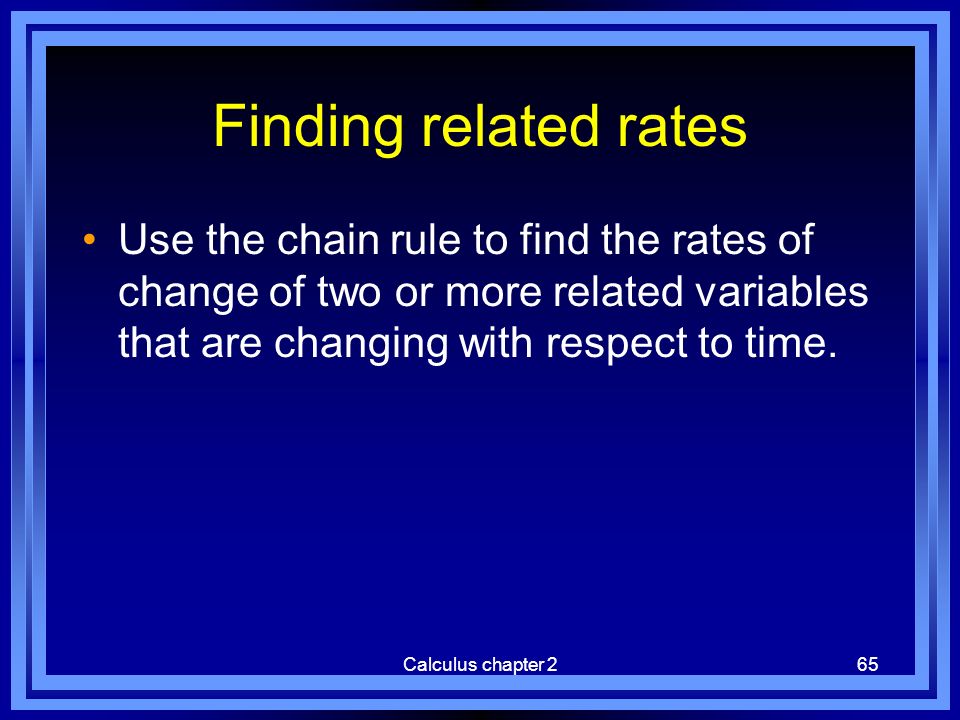 Finding related rates

• Use the chain rule to find the rates of change of two or more related variables that are changing with respect to time.

Calculus chapter 2

65